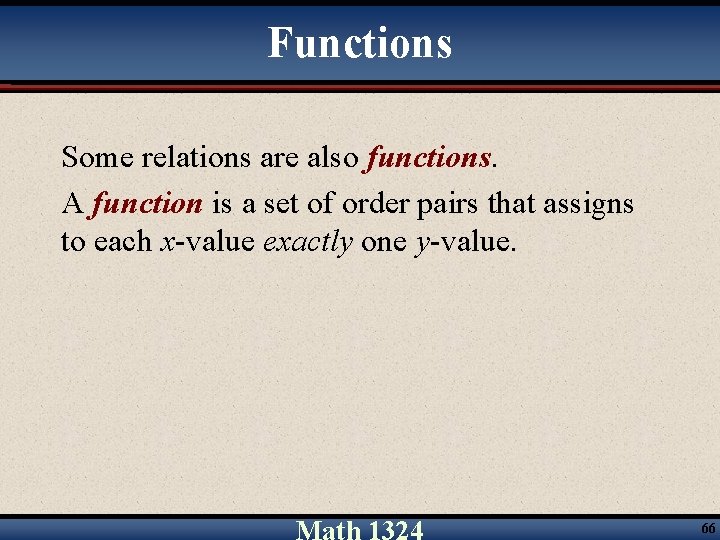 Functions

Some relations are also functions.

A function is a set of order pairs that assigns to each $x$-value exactly one $y$-value.

Math 1324

66